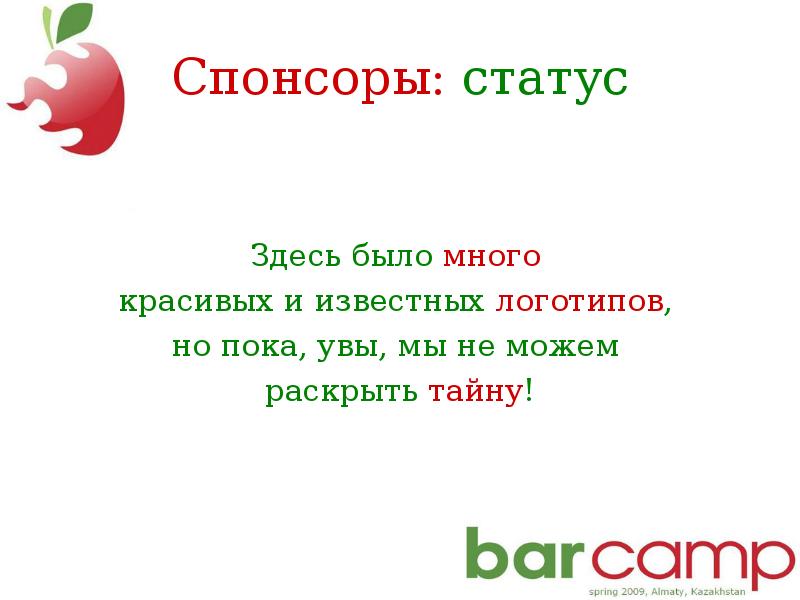 Спонсоры: статус

Здесь было много красивых и известных логотипов, но пока, увы, мы не можем раскрыть тайну!

barcamp
spring 2009, Almaty, Kazakhstan